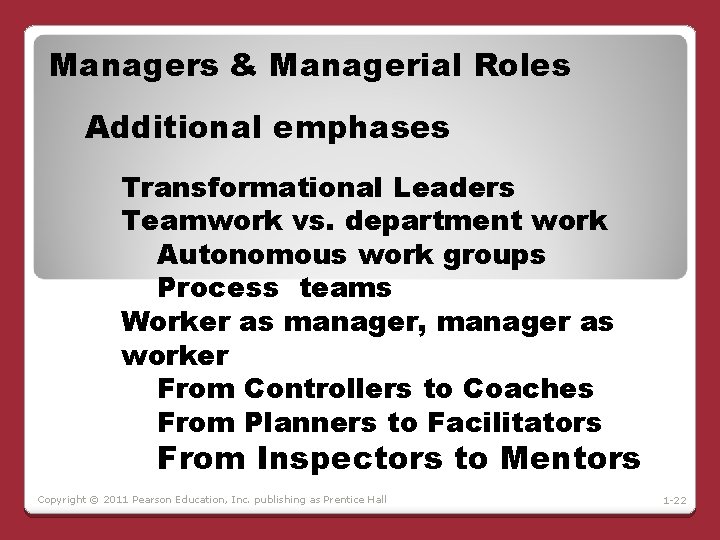 Managers & Managerial Roles

Additional emphases

Transformational Leaders
Teamwork vs. department work
Autonomous work groups
Process teams
Worker as manager, manager as worker
From Controllers to Coaches
From Planners to Facilitators
From Inspectors to Mentors

Copyright © 2011 Pearson Education, Inc. publishing as Prentice Hall

1-22